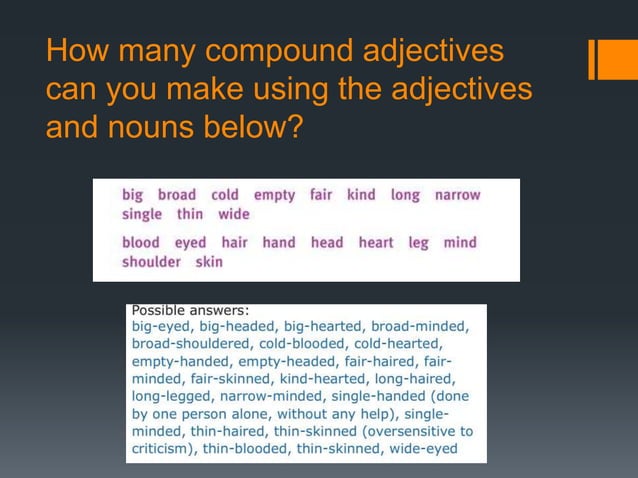 How many compound adjectives can you make using the adjectives and nouns below?

big broad cold empty fair kind long narrow single thin wide

blood eyed hair hand head heart leg mind shoulder skin

Possible answers:
big-eyed, big-headed, big-hearted, broad-minded, broad-shouldered, cold-blooded, cold-hearted, empty-handed, empty-headed, fair-haired, fair-minded, fair-skinned, kind-hearted, long-haired, long-legged, narrow-minded, single-handed (done by one person alone, without any help), single-minded, thin-haired, thin-skinned (oversensitive to criticism), thin-blooded, thin-skinned, wide-eyed